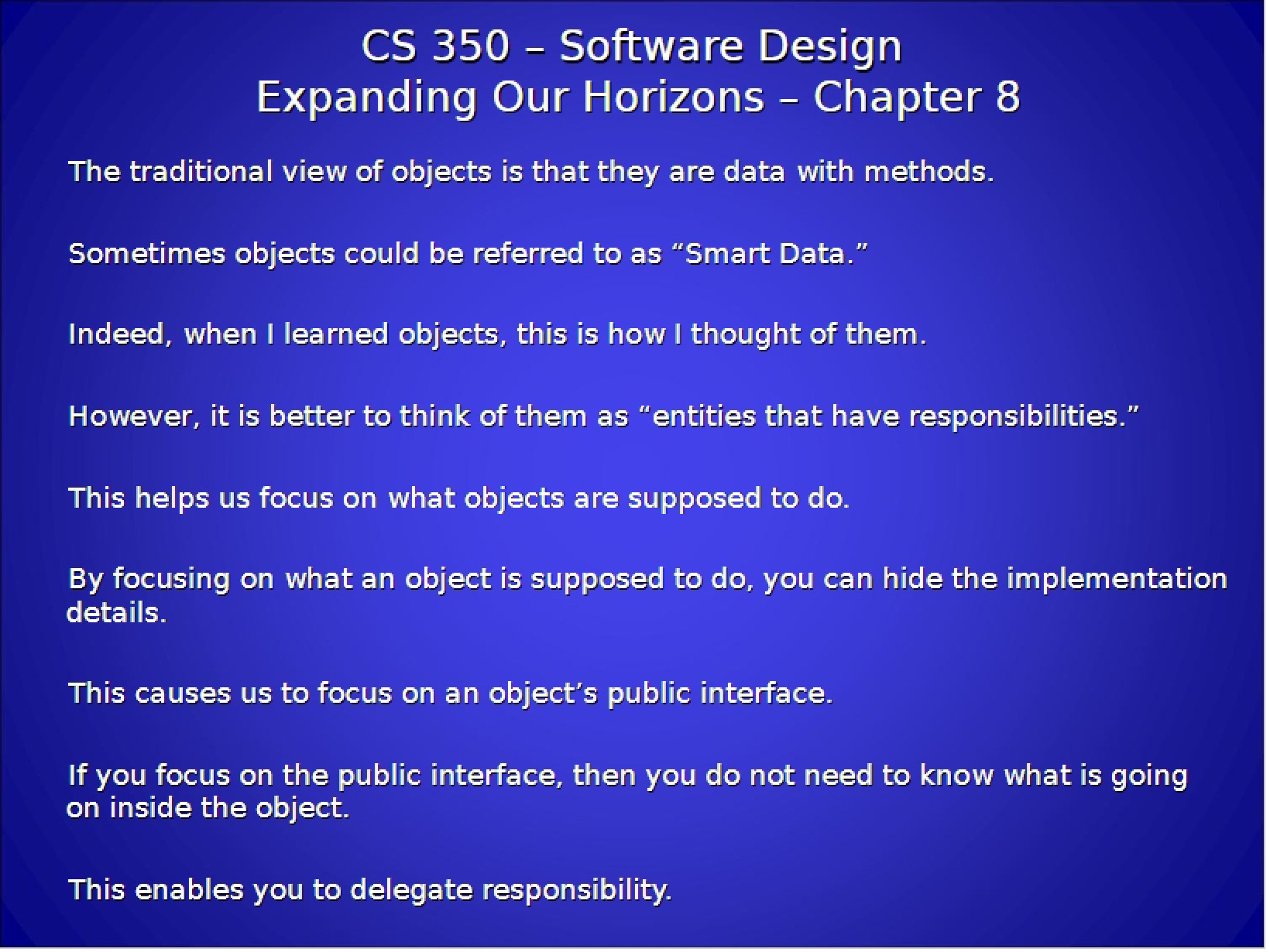 CS 350 – Software Design
Expanding Our Horizons – Chapter 8

The traditional view of objects is that they are data with methods.

Sometimes objects could be referred to as “Smart Data.”

Indeed, when I learned objects, this is how I thought of them.

However, it is better to think of them as “entities that have responsibilities.”

This helps us focus on what objects are supposed to do.

By focusing on what an object is supposed to do, you can hide the implementation details.

This causes us to focus on an object’s public interface.

If you focus on the public interface, then you do not need to know what is going on inside the object.

This enables you to delegate responsibility.